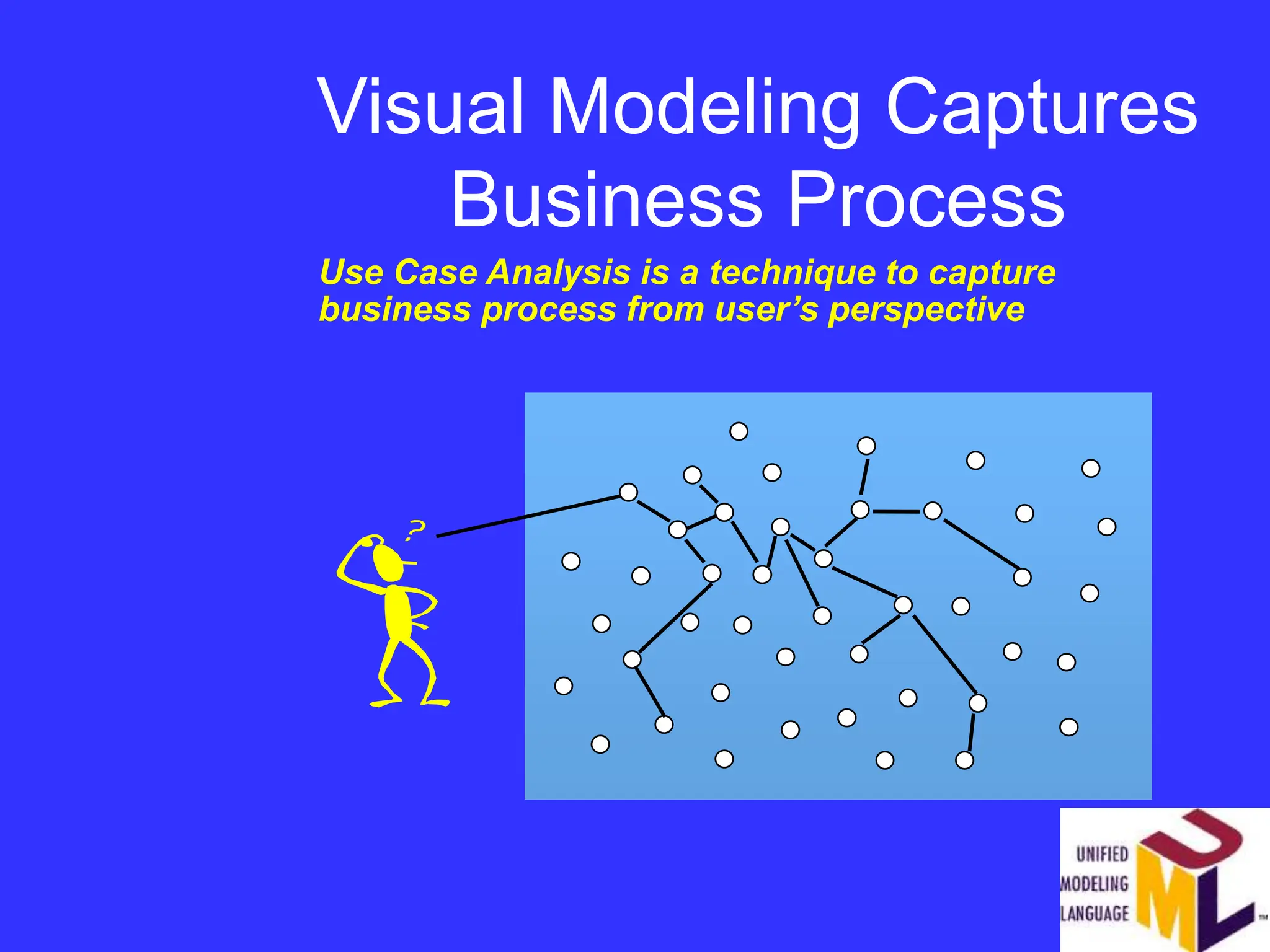 Visual Modeling Captures Business Process

Use Case Analysis is a technique to capture business process from user's perspective

?

UNIFIED
MODELING
LANGUAGE
UML
TM